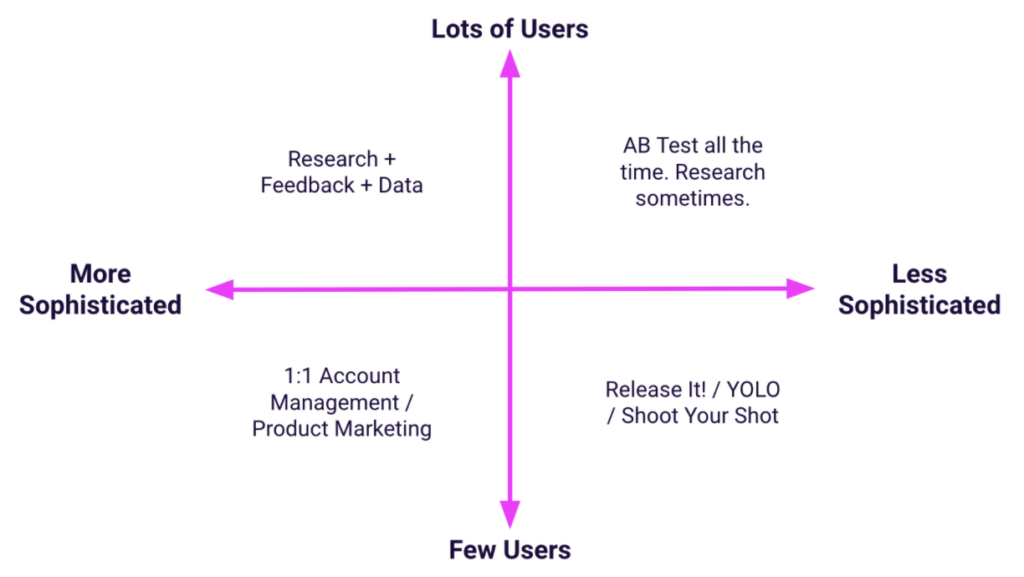 Lots of Users

Research + Feedback + Data

AB Test all the time. Research sometimes.

More Sophisticated

Less Sophisticated

1:1 Account Management / Product Marketing

Release It! / YOLO / Shoot Your Shot

Few Users